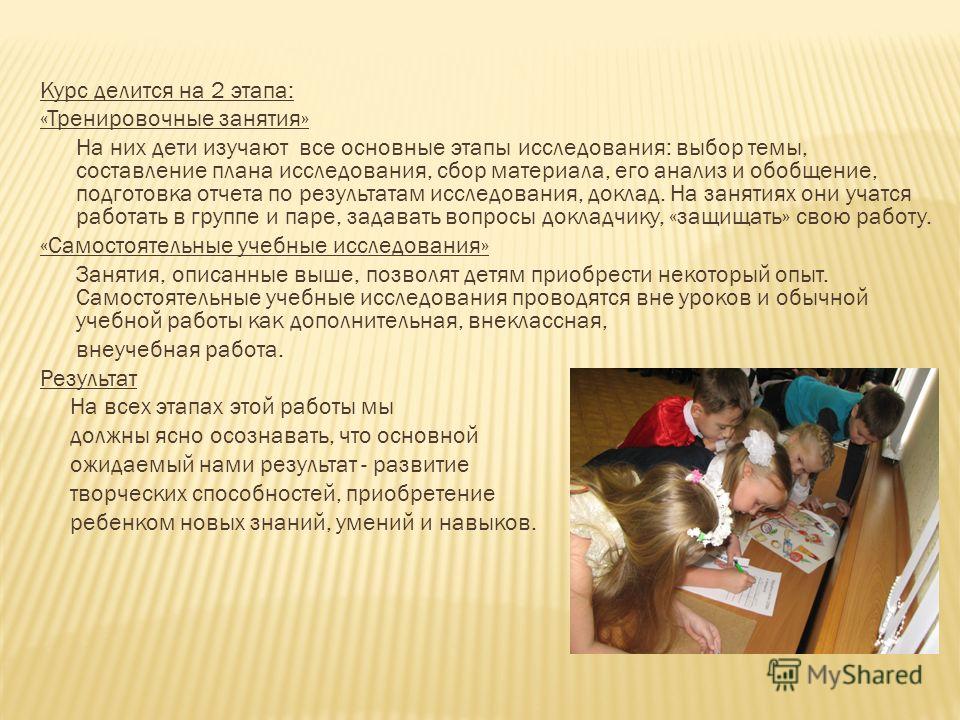 Курс делится на 2 этапа:
«Тренировочные занятия»

На них дети изучают все основные этапы исследования: выбор темы, составление плана исследования, сбор материала, его анализ и обобщение, подготовка отчета по результатам исследования, доклад. На занятиях они учатся работать в группе и паре, задавать вопросы докладчику, «защищать» свою работу.

«Самостоятельные учебные исследования»

Занятия, описанные выше, позволят детям приобрести некоторый опыт. Самостоятельные учебные исследования проводятся вне уроков и обычной учебной работы как дополнительная, внеклассная, внеучебная работа.

Результат

На всех этапах этой работы мы должны ясно осознавать, что основной ожидаемый нами результат - развитие творческих способностей, приобретение ребенком новых знаний, умений и навыков.

MyShared